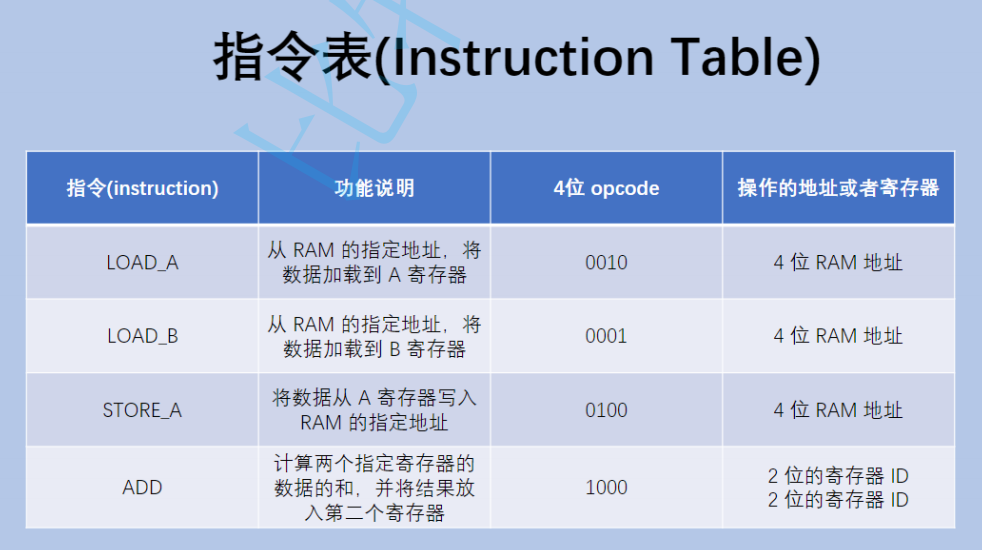 指令表(Instruction Table)

| 指令(instruction) | 功能说明 | 4位 opcode | 操作的地址或者寄存器 |
|---|---|---|---|
| LOAD_A | 从 RAM 的指定地址，将数据加载到 A 寄存器 | 0010 | 4 位 RAM 地址 |
| LOAD_B | 从 RAM 的指定地址，将数据加载到 B 寄存器 | 0001 | 4 位 RAM 地址 |
| STORE_A | 将数据从 A 寄存器写入 RAM 的指定地址 | 0100 | 4 位 RAM 地址 |
| ADD | 计算两个指定寄存器的数据的和，并将结果放入第二个寄存器 | 1000 | 2 位的寄存器 ID 2 位的寄存器 ID |